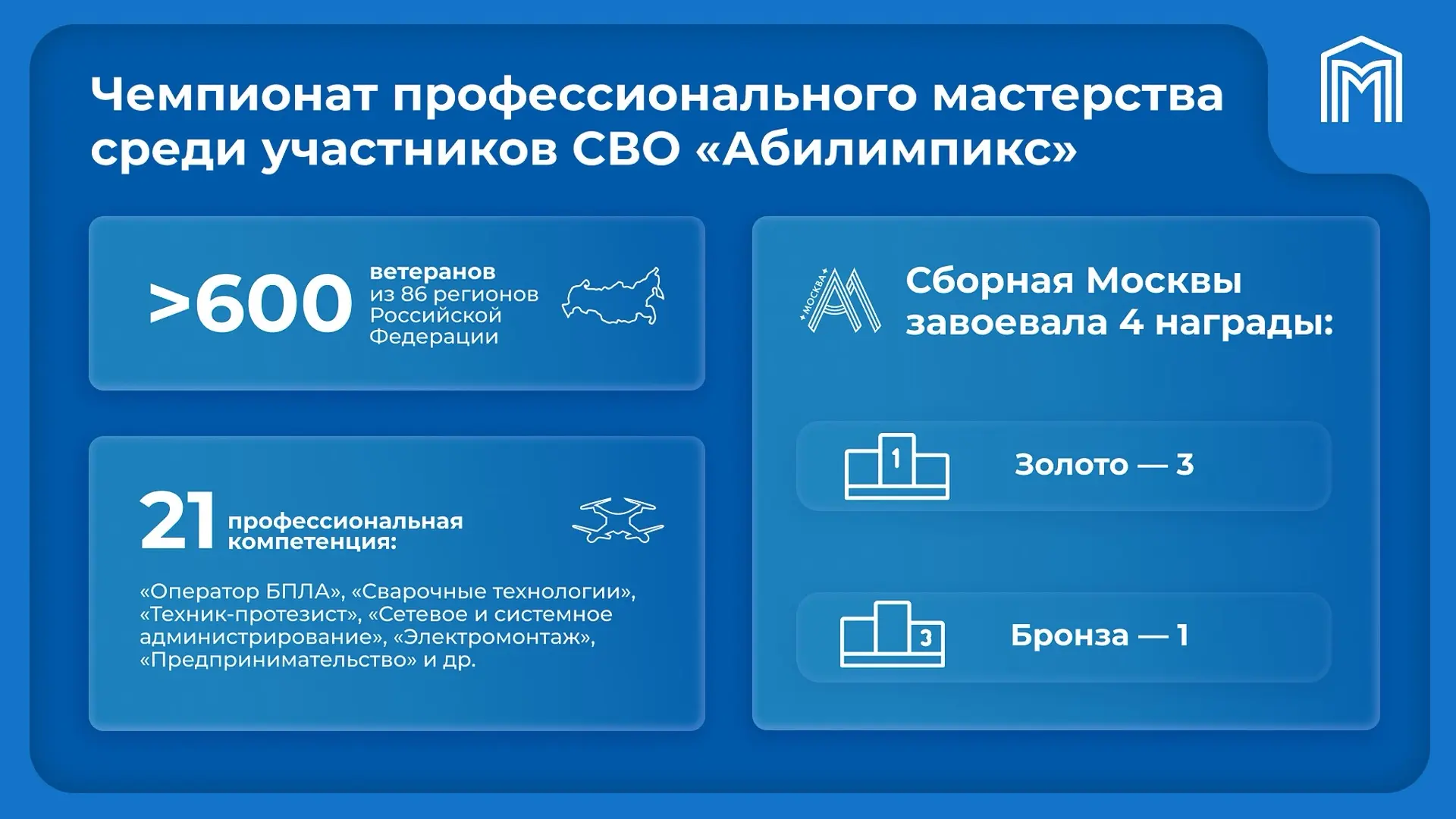 Чемпионат профессионального мастерства среди участников СВО «Абилимпикс»

>600 ветеранов из 86 регионов Российской Федерации

21 профессиональная компетенция:

«Оператор БПЛА», «Сварочные технологии», «Техник-протезист», «Сетевое и системное администрирование», «Электромонтаж», «Предпринимательство» и др.

МОСКВА

Сборная Москвы завоевала 4 награды:

1

Золото — 3

3

Бронза — 1